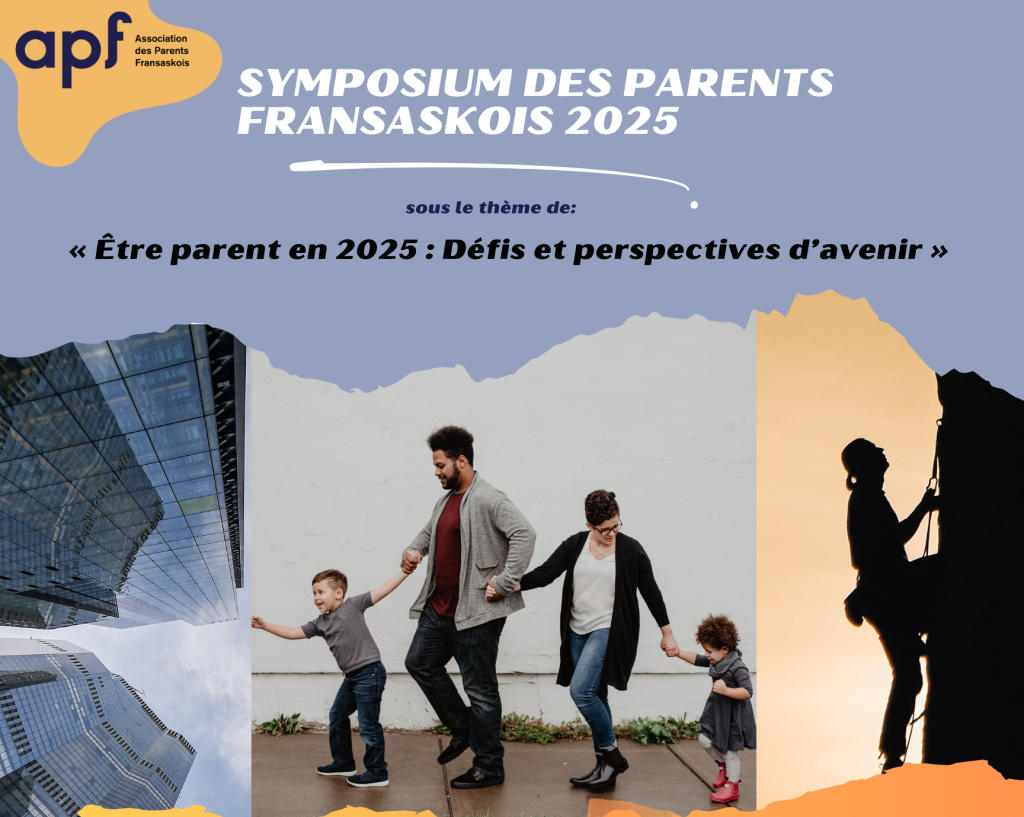 apf
Association des Parents Fransaskois

SYMPOSIUM DES PARENTS FRANSASKOIS 2025

sous le thème de:

« Être parent en 2025 : Défis et perspectives d'avenir »